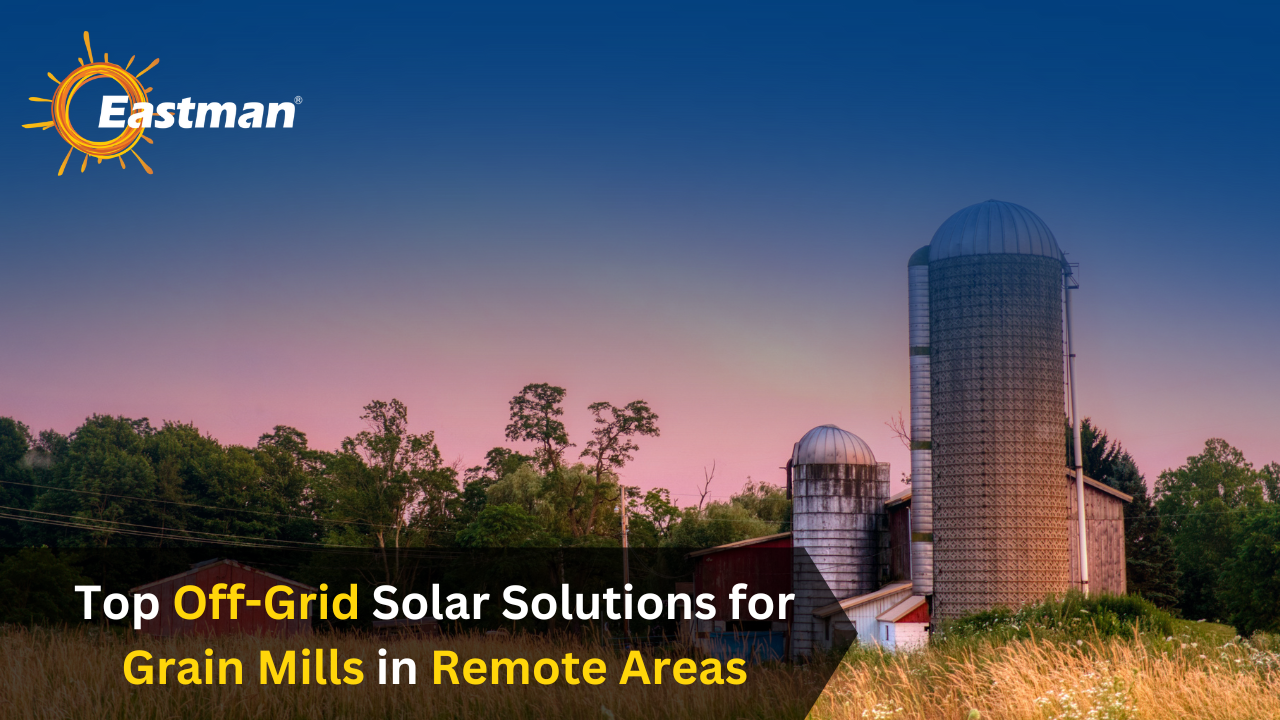 Eastman®

Top Off-Grid Solar Solutions for Grain Mills in Remote Areas